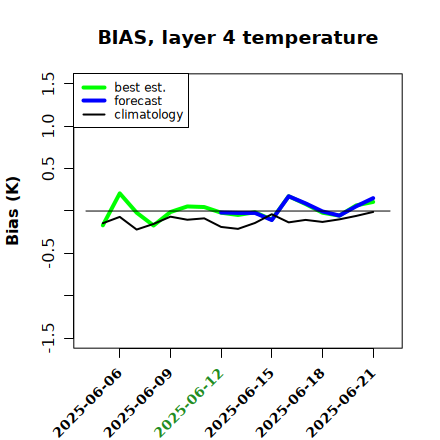 BIAS, layer 4 temperature

best est.
forecast
climatology

Bias (K)

1.5
1.0
0.5
-0.5
-1.5

2025-06-06
2025-06-09
2025-06-12
2025-06-15
2025-06-18
2025-06-21